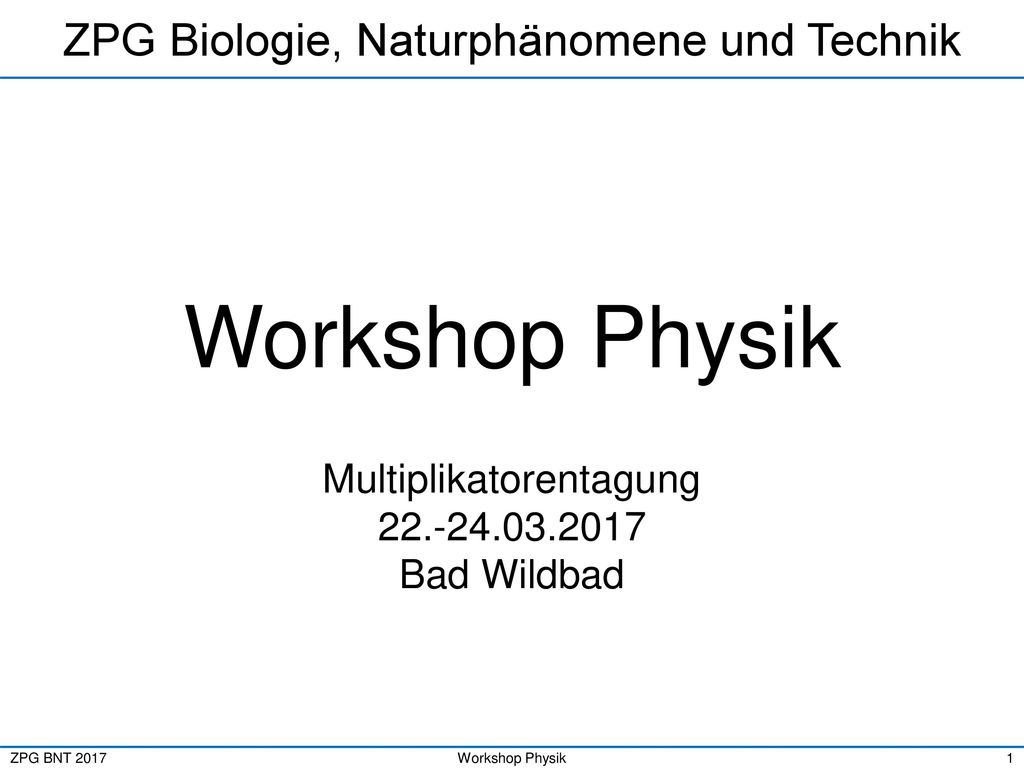 ZPG Biologie, Naturphänomene und Technik

Workshop Physik

Multiplikatorentagung
22.-24.03.2017
Bad Wildbad

ZPG BNT 2017 Workshop Physik 1